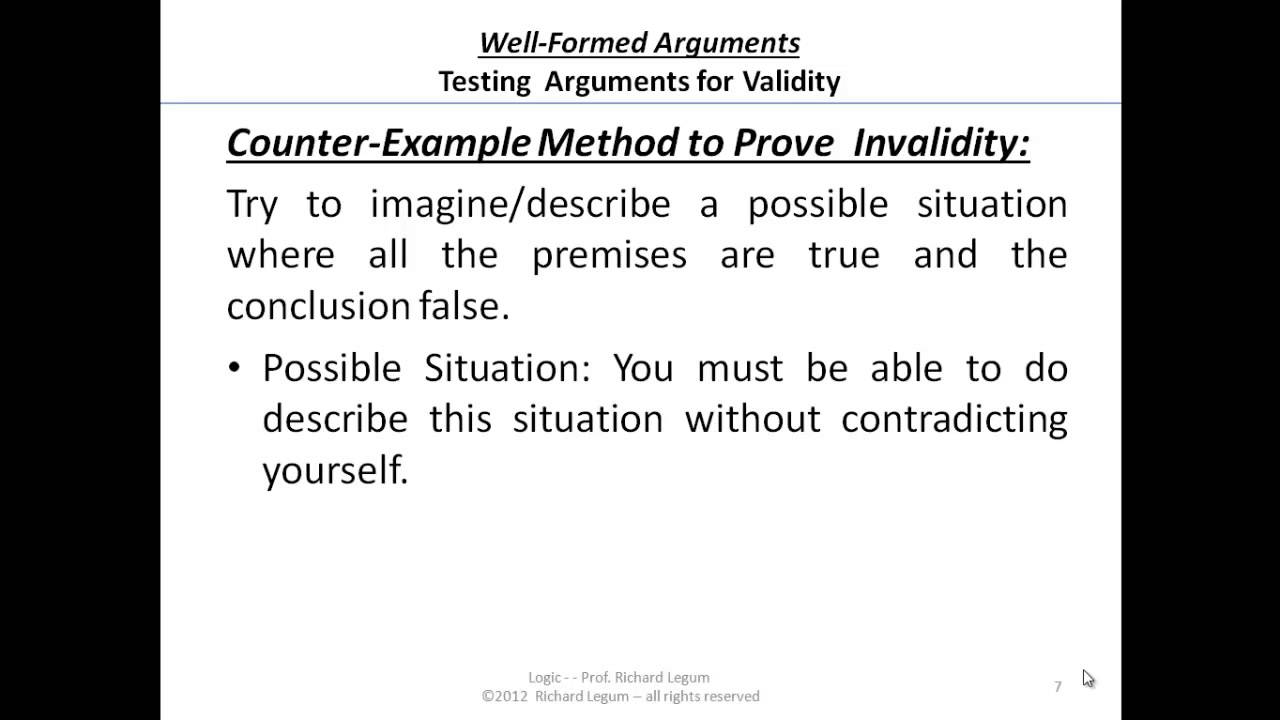 Well-Formed Arguments
Testing Arguments for Validity

Counter-Example Method to Prove Invalidity:

Try to imagine/describe a possible situation where all the premises are true and the conclusion false.

• Possible Situation: You must be able to do describe this situation without contradicting yourself.

Logic - - Prof. Richard Legum
©2012 Richard Legum – all rights reserved

7